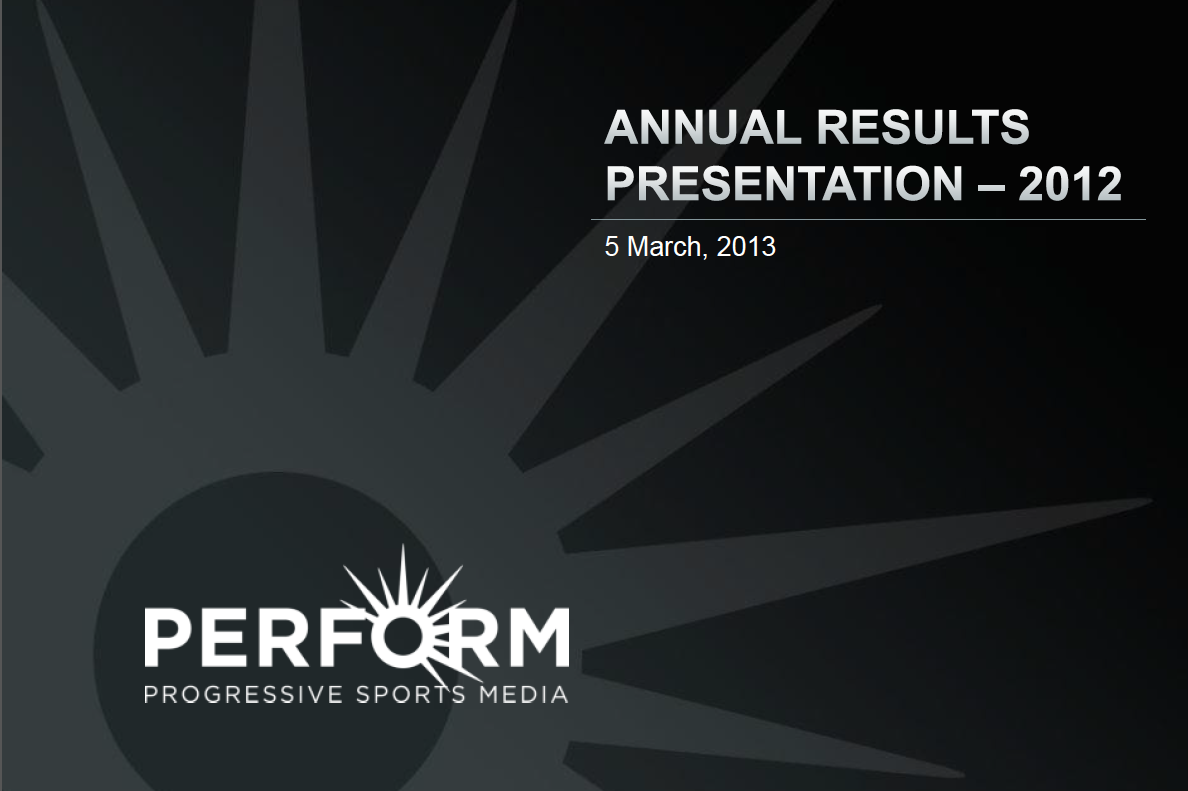 ANNUAL RESULTS PRESENTATION – 2012

5 March, 2013

PERFORM
PROGRESSIVE SPORTS MEDIA